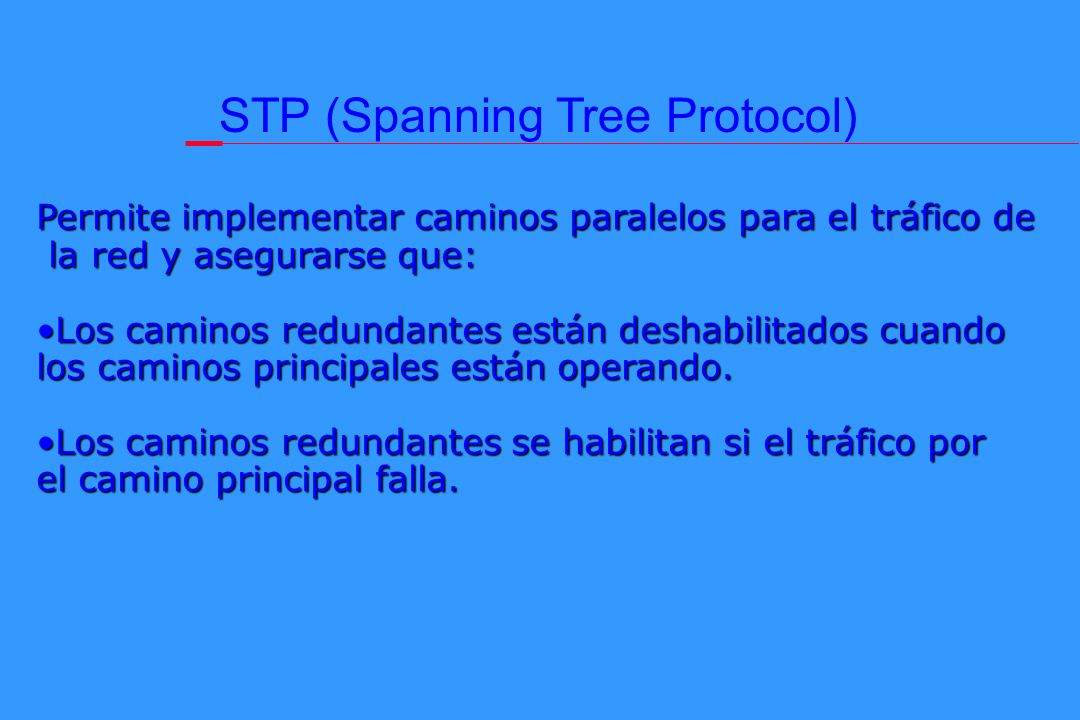 STP (Spanning Tree Protocol)

Permite implementar caminos paralelos para el tráfico de la red y asegurarse que:

•Los caminos redundantes están deshabilitados cuando los caminos principales están operando.

•Los caminos redundantes se habilitan si el tráfico por el camino principal falla.